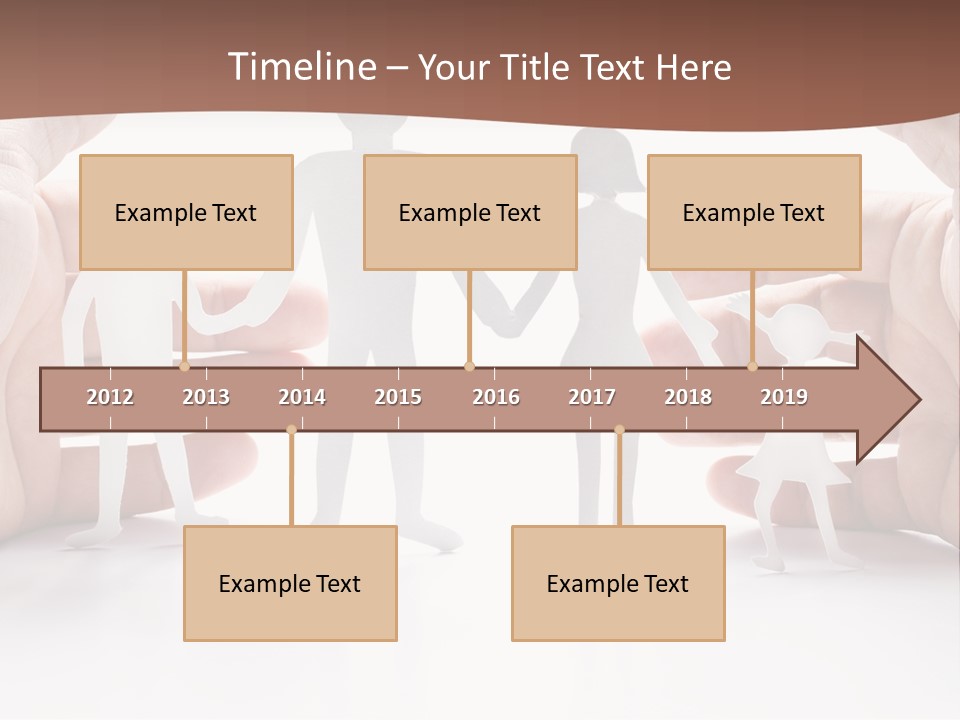 Timeline – Your Title Text Here

Example Text

Example Text

Example Text

2012 2013 2014 2015 2016 2017 2018 2019

Example Text

Example Text